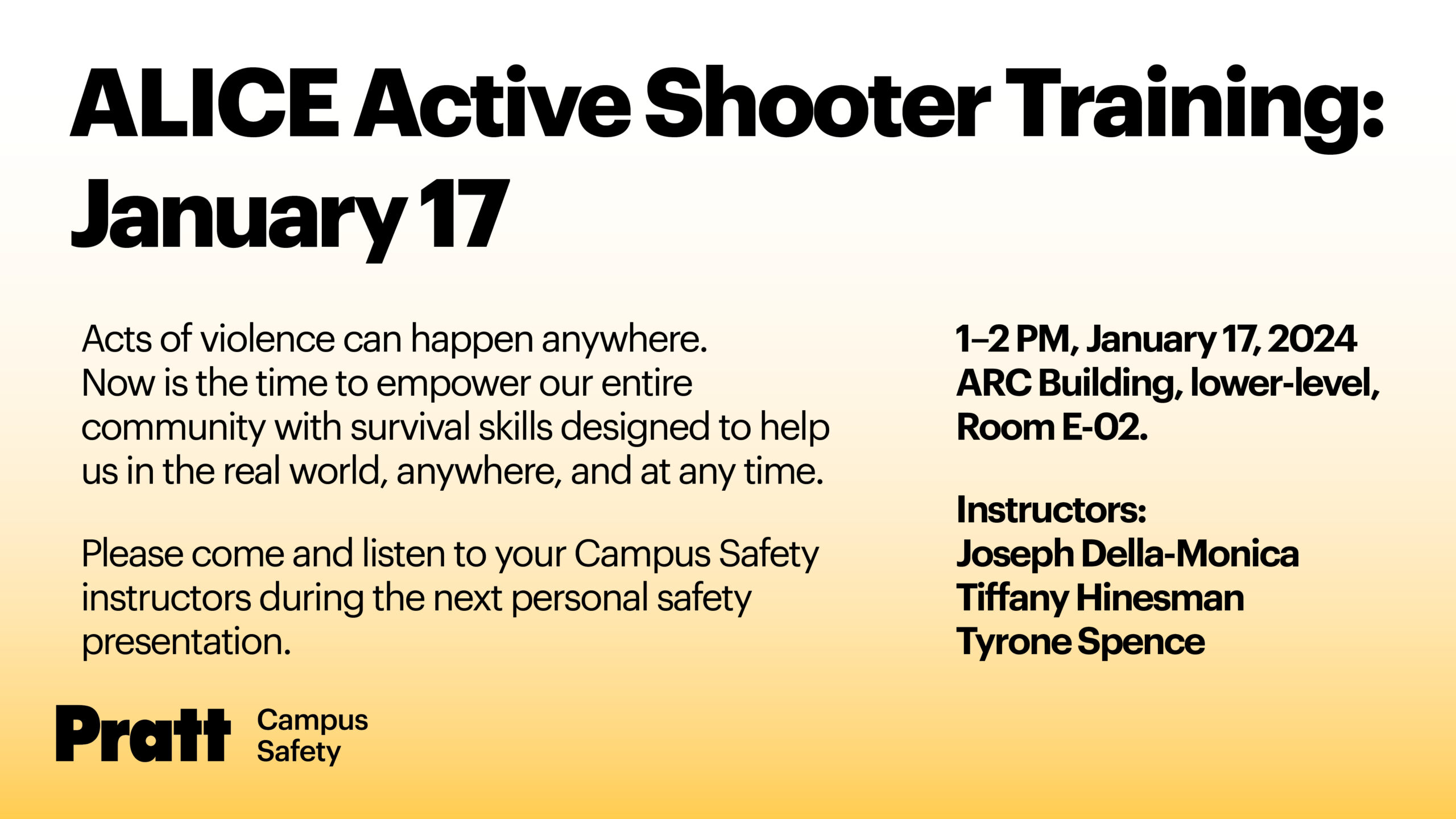 ALICE Active Shooter Training: January 17

Acts of violence can happen anywhere. Now is the time to empower our entire community with survival skills designed to help us in the real world, anywhere, and at any time.

Please come and listen to your Campus Safety instructors during the next personal safety presentation.

1–2 PM, January 17, 2024
ARC Building, lower-level, Room E-02.

Instructors:
Joseph Della-Monica
Tiffany Hinesman
Tyrone Spence

Pratt Campus Safety